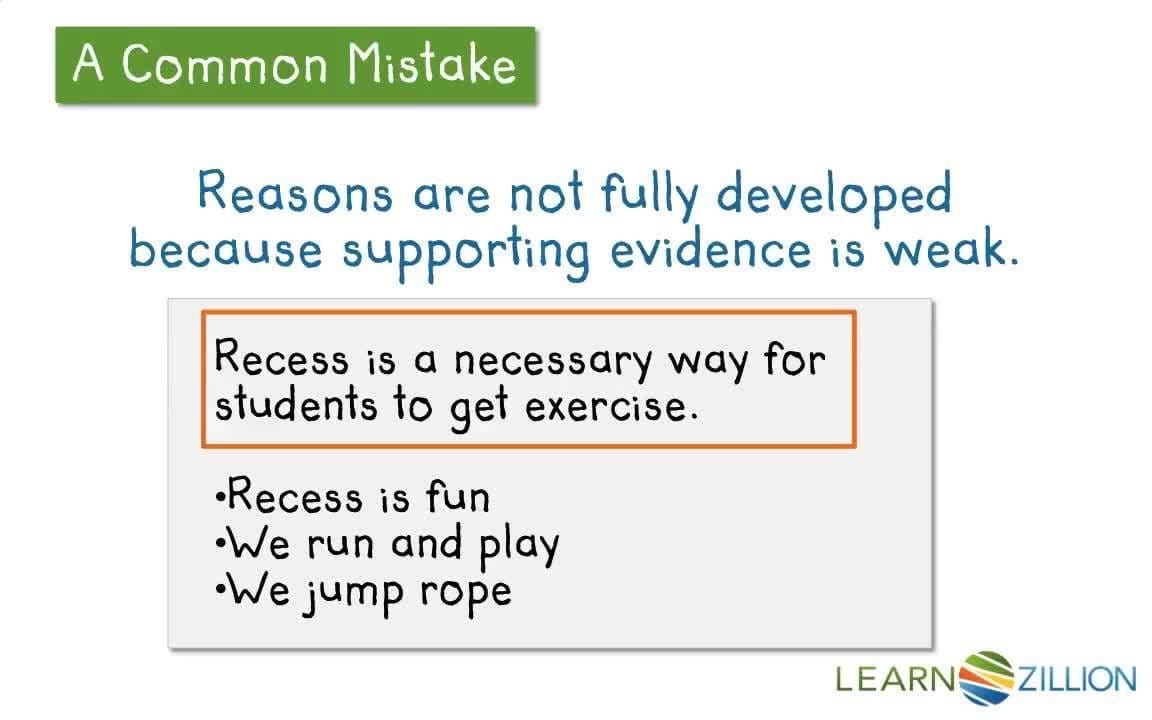 A Common Mistake

Reasons are not fully developed because supporting evidence is weak.

Recess is a necessary way for students to get exercise.

•Recess is fun
•We run and play
•We jump rope

LEARNZILLION